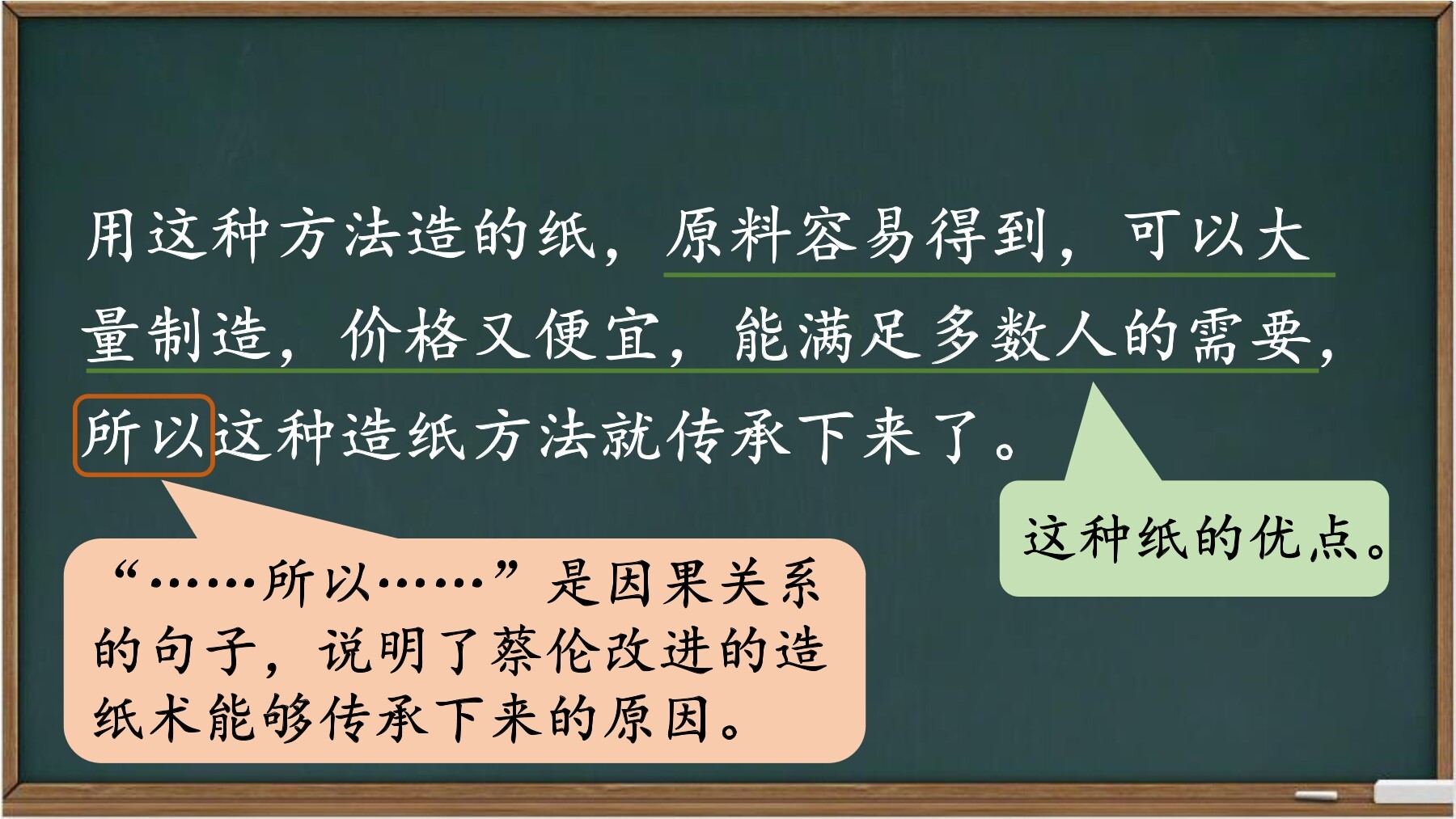 用这种方法造的纸，原料容易得到，可以大量制造，价格又便宜，能满足多数人的需要，所以这种造纸方法就传承下来了。

这种纸的优点。

“……所以……”是因果关系的句子，说明了蔡伦改进的造纸术能够传承下来的原因。